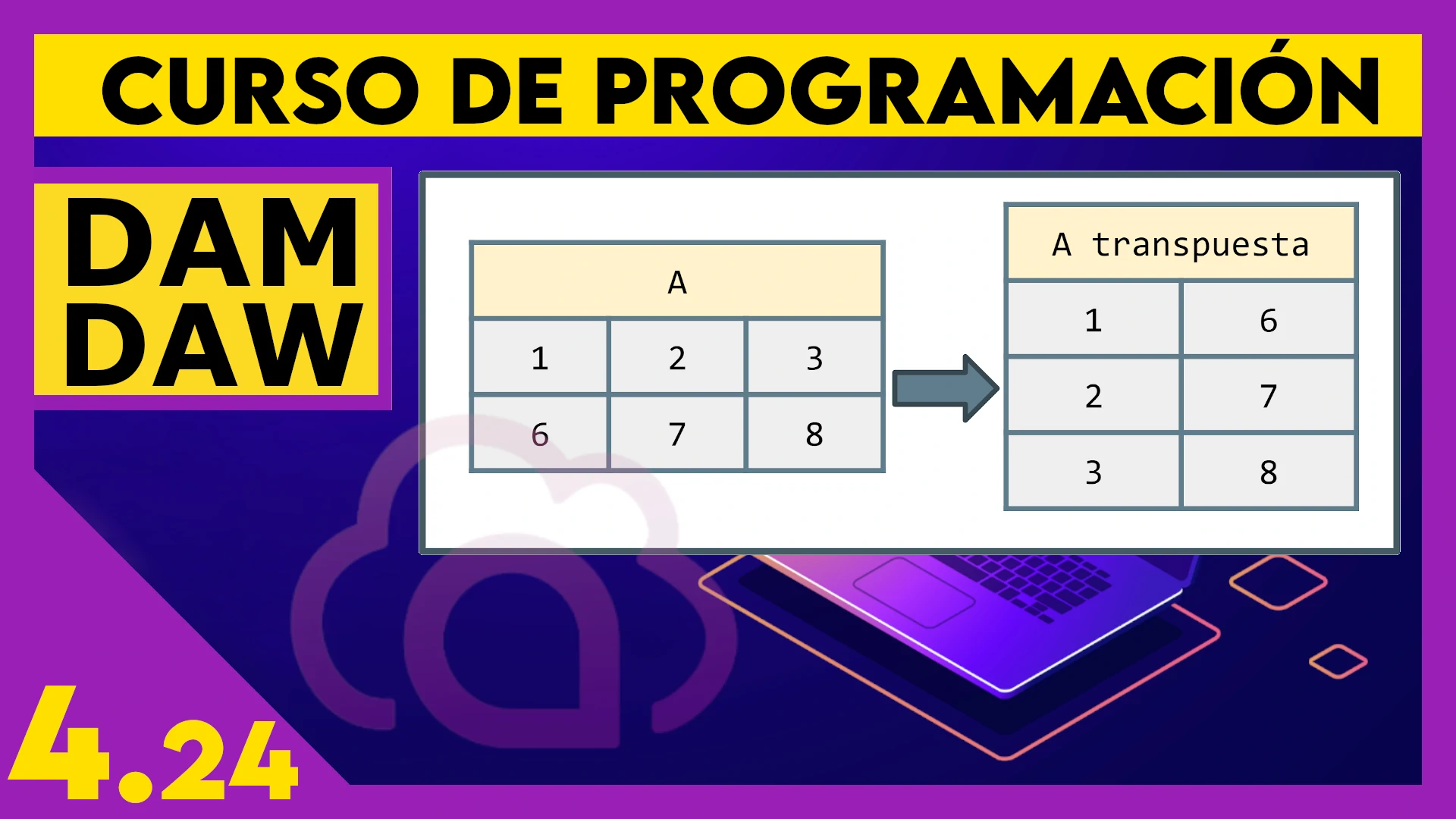 CURSO DE PROGRAMACIÓN

DAM
DAW

| A | | |
|---|---|---|
| 1 | 2 | 3 |
| 6 | 7 | 8 |

| A transpuesta | |
|---|---|
| 1 | 6 |
| 2 | 7 |
| 3 | 8 |

4.24